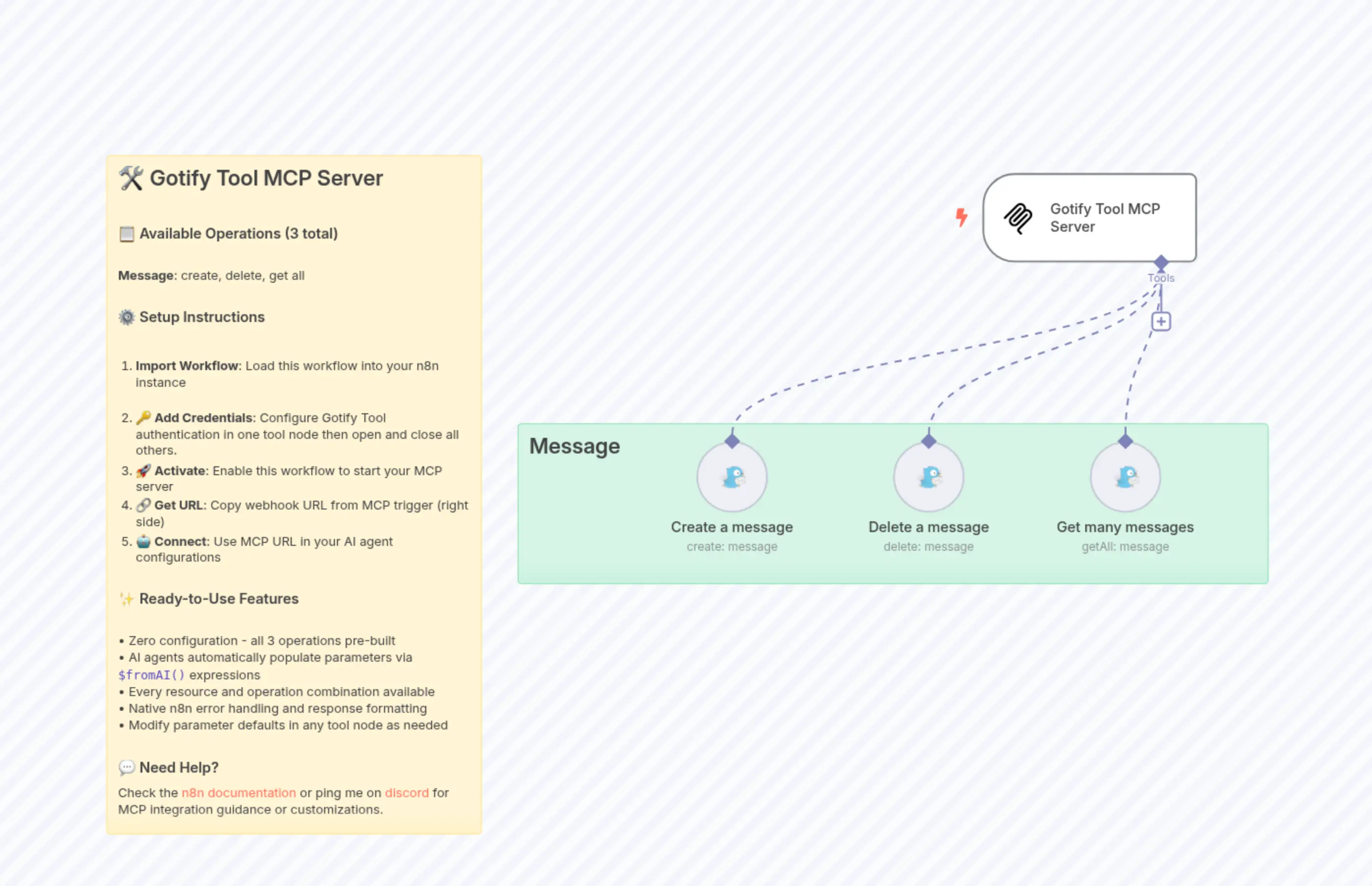 🛠️ Gotify Tool MCP Server

📋 Available Operations (3 total)

**Message**: create, delete, get all

⚙️ Setup Instructions

1. **Import Workflow**: Load this workflow into your n8n instance
2. 🔑 **Add Credentials**: Configure Gotify Tool authentication in one tool node then open and close all others.
3. 🚀 **Activate**: Enable this workflow to start your MCP server
4. 🔗 **Get URL**: Copy webhook URL from MCP trigger (right side)
5. 🤖 **Connect**: Use MCP URL in your AI agent configurations

✨ Ready-to-Use Features

• Zero configuration - all 3 operations pre-built
• AI agents automatically populate parameters via $fromAI() expressions
• Every resource and operation combination available
• Native n8n error handling and response formatting
• Modify parameter defaults in any tool node as needed

💬 Need Help?

Check the n8n documentation or ping me on discord for MCP integration guidance or customizations.

Gotify Tool MCP Server

Tools

Message

Create a message
create: message

Delete a message
delete: message

Get many messages
getAll: message